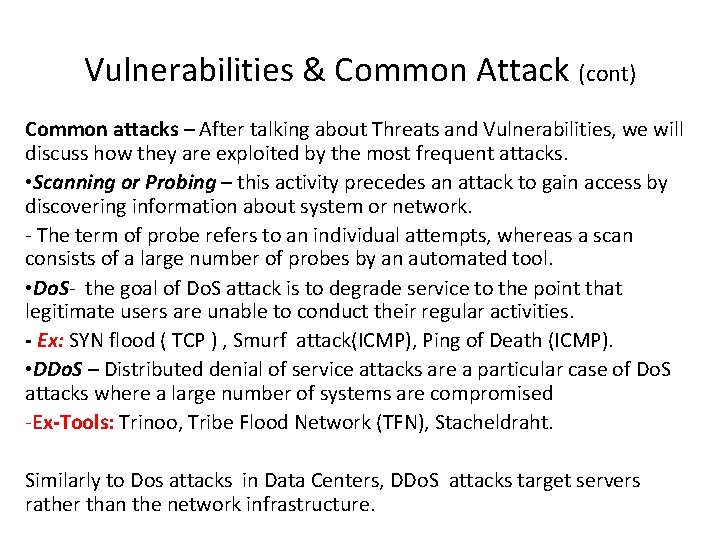 Vulnerabilities & Common Attack (cont)

Common attacks – After talking about Threats and Vulnerabilities, we will discuss how they are exploited by the most frequent attacks.

•Scanning or Probing – this activity precedes an attack to gain access by discovering information about system or network.

- The term of probe refers to an individual attempts, whereas a scan consists of a large number of probes by an automated tool.

•DoS- the goal of DoS attack is to degrade service to the point that legitimate users are unable to conduct their regular activities.

- Ex: SYN flood ( TCP ) , Smurf attack(ICMP), Ping of Death (ICMP).

•DDoS – Distributed denial of service attacks are a particular case of DoS attacks where a large number of systems are compromised

-Ex-Tools: Trinoo, Tribe Flood Network (TFN), Stacheldraht.

Similarly to Dos attacks in Data Centers, DDoS attacks target servers rather than the network infrastructure.